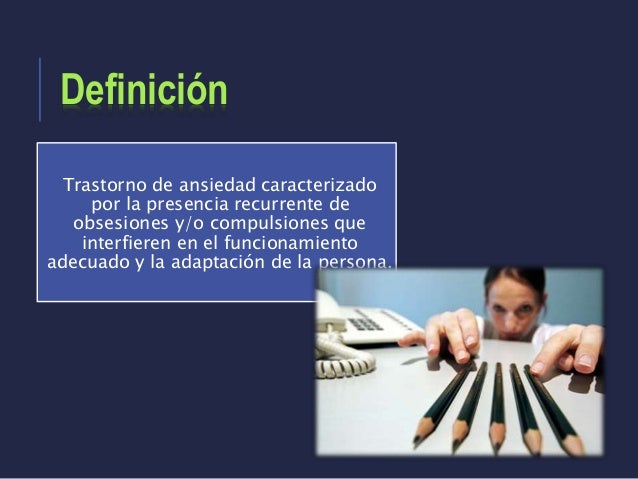 Definición

Trastorno de ansiedad caracterizado por la presencia recurrente de obsesiones y/o compulsiones que interfieren en el funcionamiento adecuado y la adaptación de la persona.